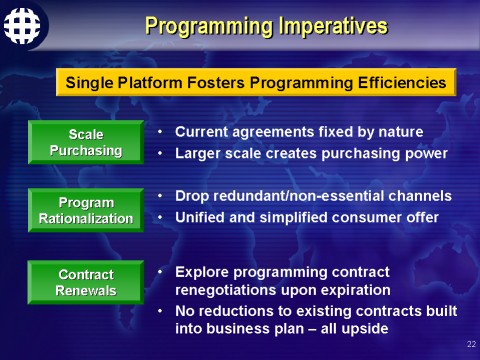 Programming Imperatives

Single Platform Fosters Programming Efficiencies

Scale Purchasing

• Current agreements fixed by nature
• Larger scale creates purchasing power

Program Rationalization

• Drop redundant/non-essential channels
• Unified and simplified consumer offer

Contract Renewals

• Explore programming contract renegotiations upon expiration
• No reductions to existing contracts built into business plan – all upside

22